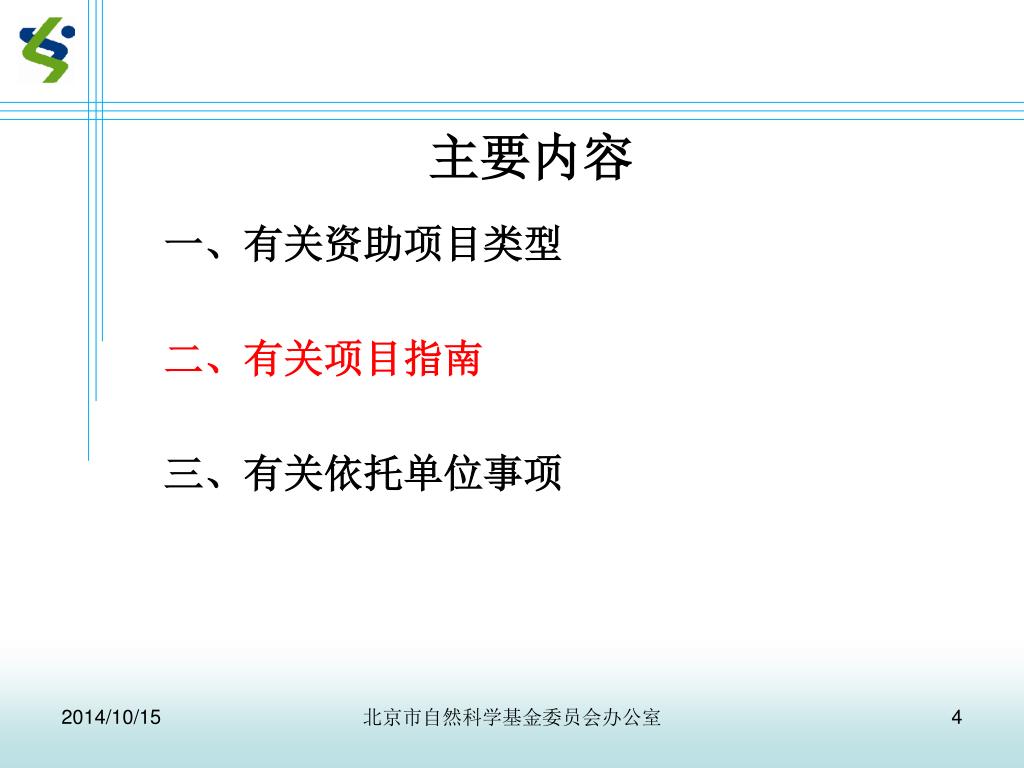 主要内容

一、有关资助项目类型

二、有关项目指南

三、有关依托单位事项

2014/10/15

北京市自然科学基金委员会办公室

4